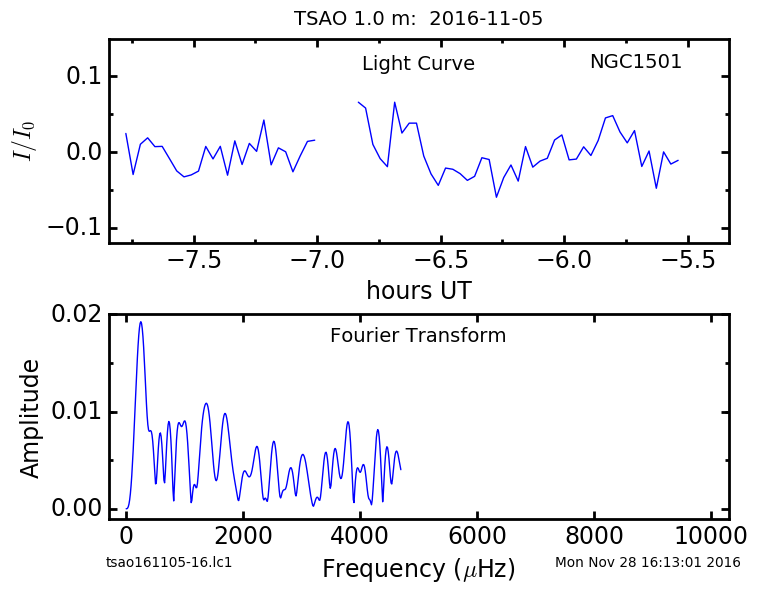 TSAO 1.0 m: 2016-11-05

Light Curve

NGC1501

$I/I_0$

0.1

0.0

−0.1

−7.5

−7.0

−6.5

−6.0

−5.5

hours UT

Fourier Transform

Amplitude

0.02

0.01

0.00

0

2000

4000

6000

8000

10000

tsao161105-16.lc1

Frequency ($\mu$Hz)

Mon Nov 28 16:13:01 2016